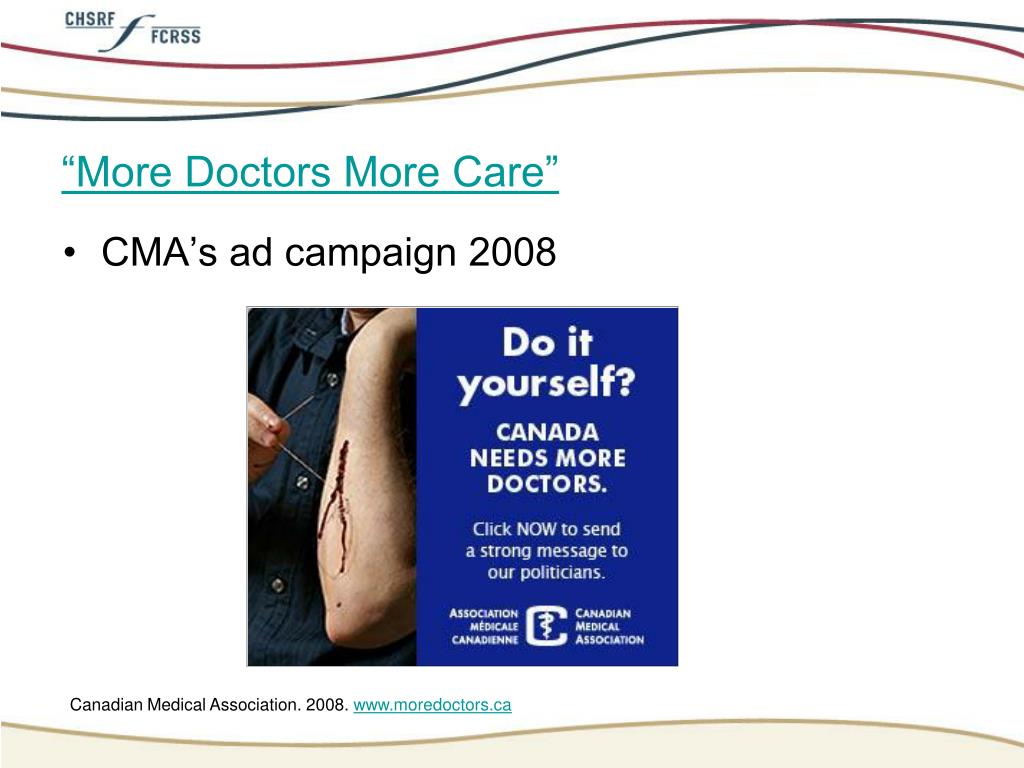 CHSRF FCRSS

“More Doctors More Care”

• CMA’s ad campaign 2008

Do it yourself?

CANADA NEEDS MORE DOCTORS.

Click NOW to send a strong message to our politicians.

ASSOCIATION MÉDICALE CANADIENNE

CANADIAN MEDICAL ASSOCIATION

Canadian Medical Association. 2008. www.moredoctors.ca